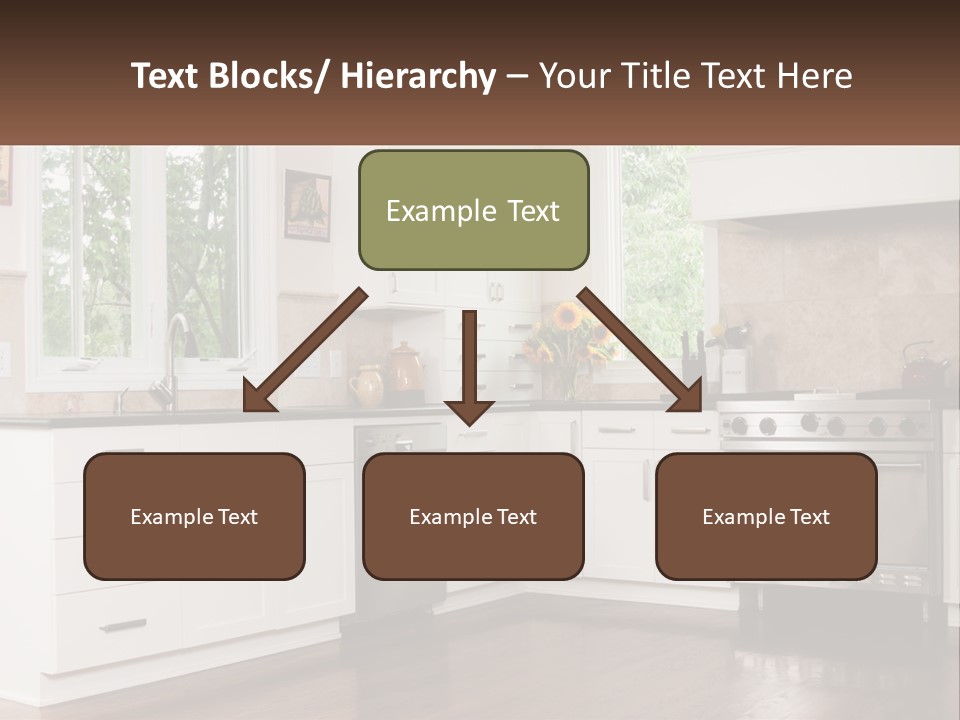 Text Blocks/ Hierarchy – Your Title Text Here

Example Text

Example Text

Example Text

Example Text